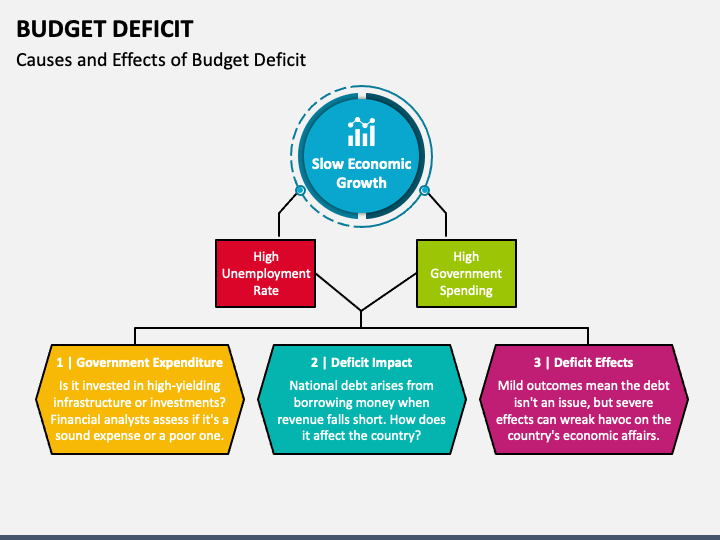 BUDGET DEFICIT

Causes and Effects of Budget Deficit

Slow Economic Growth

High Unemployment Rate

High Government Spending

1 | Government Expenditure

Is it invested in high-yielding infrastructure or investments? Financial analysts assess if it's a sound expense or a poor one.

2 | Deficit Impact

National debt arises from borrowing money when revenue falls short. How does it affect the country?

3 | Deficit Effects

Mild outcomes mean the debt isn't an issue, but severe effects can wreak havoc on the country's economic affairs.